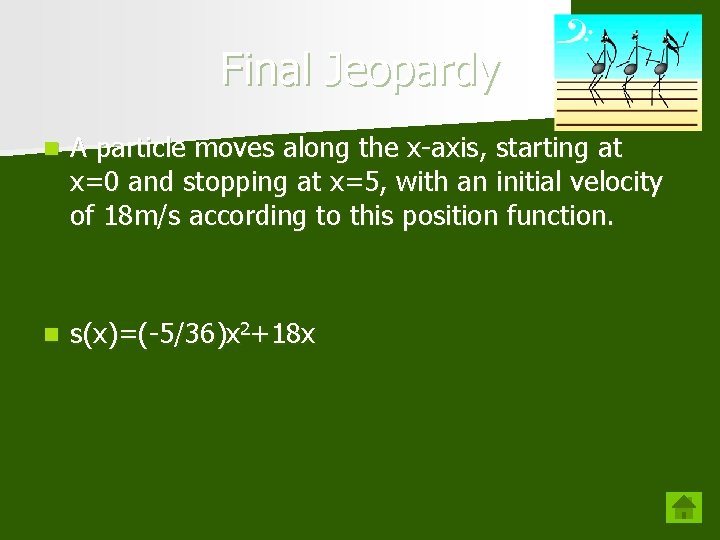 Final Jeopardy

A particle moves along the x-axis, starting at x=0 and stopping at x=5, with an initial velocity of 18m/s according to this position function.

$s(x)=(-5/36)x^2+18x$